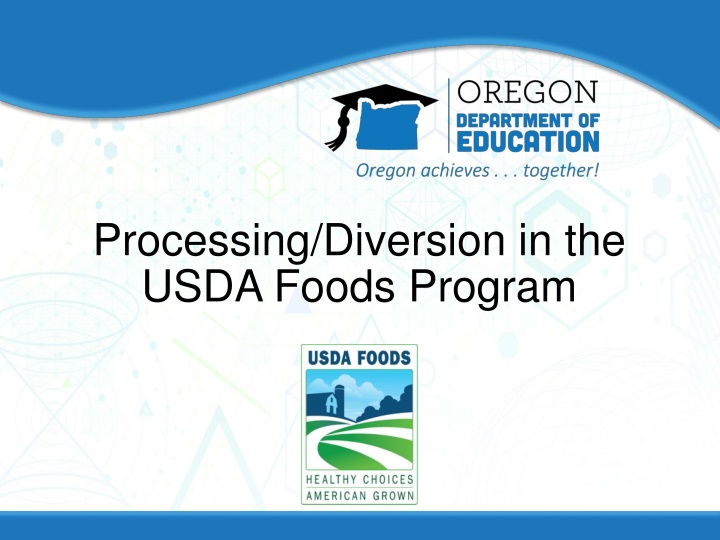 OREGON
DEPARTMENT OF
EDUCATION
Oregon achieves . . . together!

Processing/Diversion in the USDA Foods Program

USDA FOODS
HEALTHY CHOICES
AMERICAN GROWN